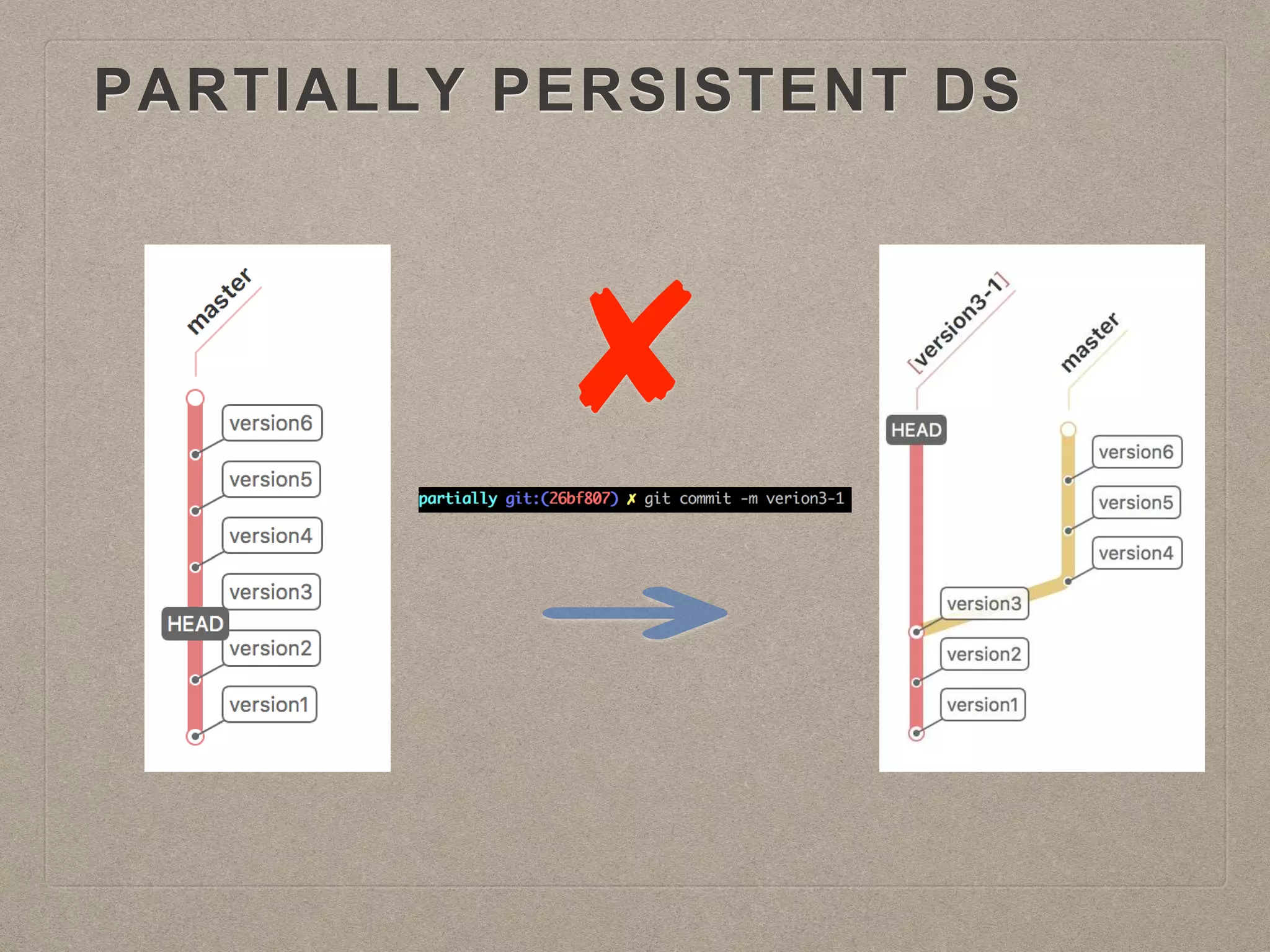 PARTIALLY PERSISTENT DS

master

version6
version5
version4
version3
HEAD
version2
version1

partially git:(26bf807) ✗ git commit -m verion3-1

[version3-1]
master
HEAD
version6
version5
version4
version3
version2
version1